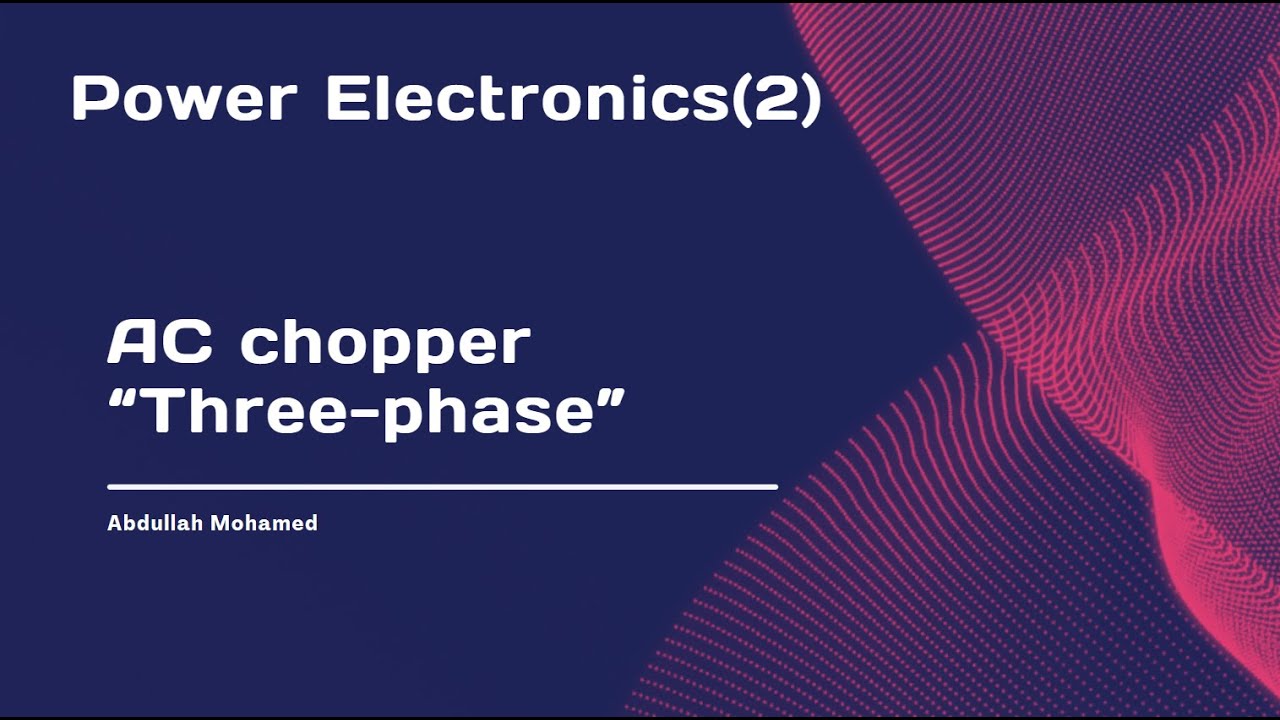 Power Electronics(2)

AC chopper
“Three-phase”

Abdullah Mohamed